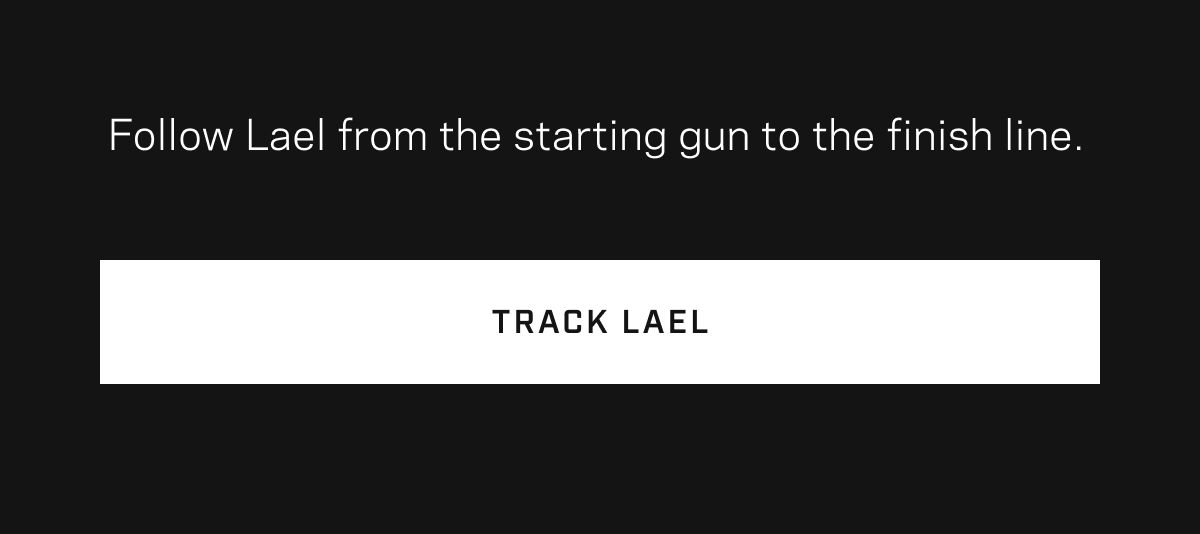 Follow Lael from the starting gun to the finish line.

TRACK LAEL